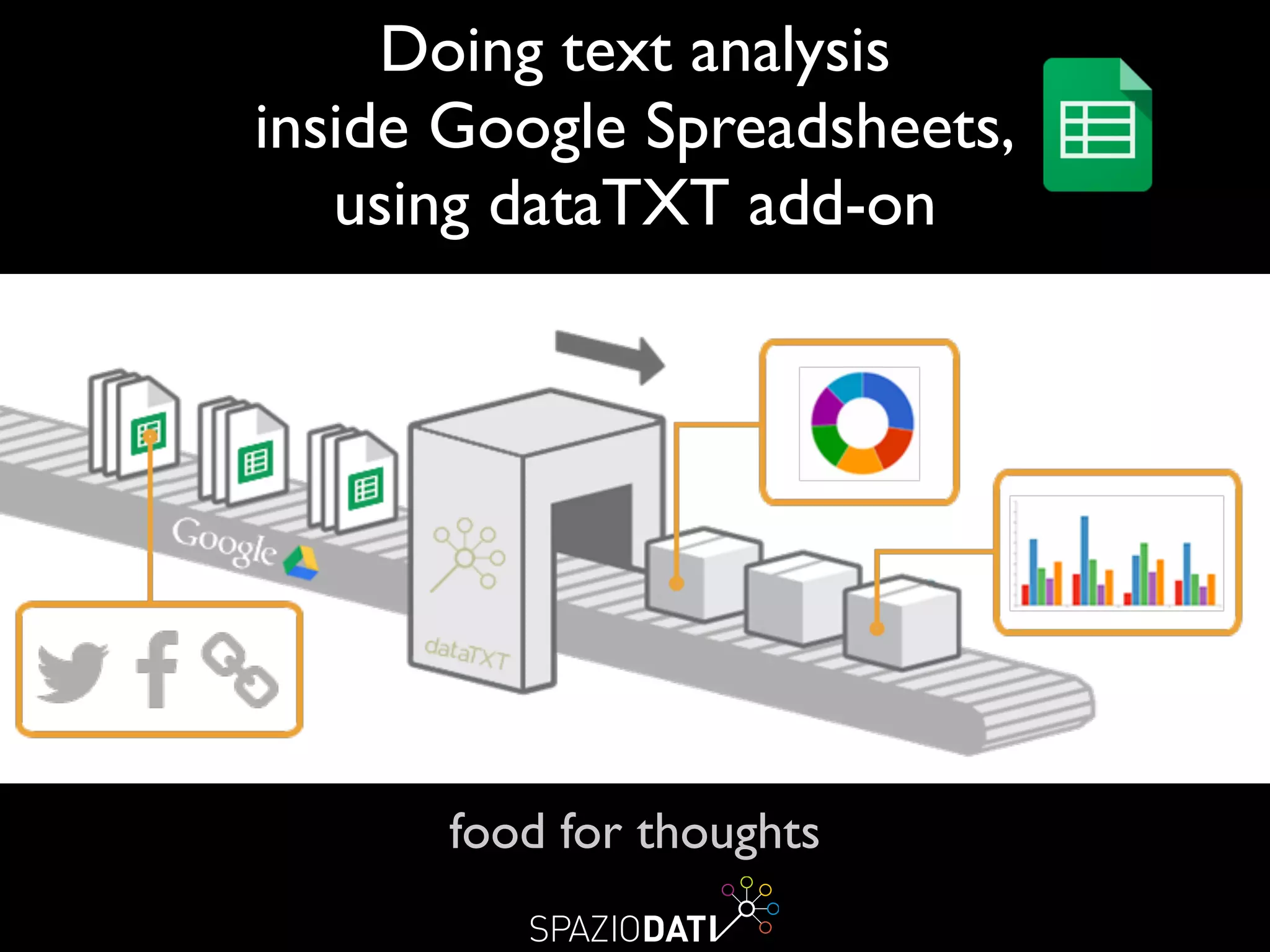 Doing text analysis inside Google Spreadsheets, using dataTXT add-on

Google

dataTXT

food for thoughts

SPAZIODATI